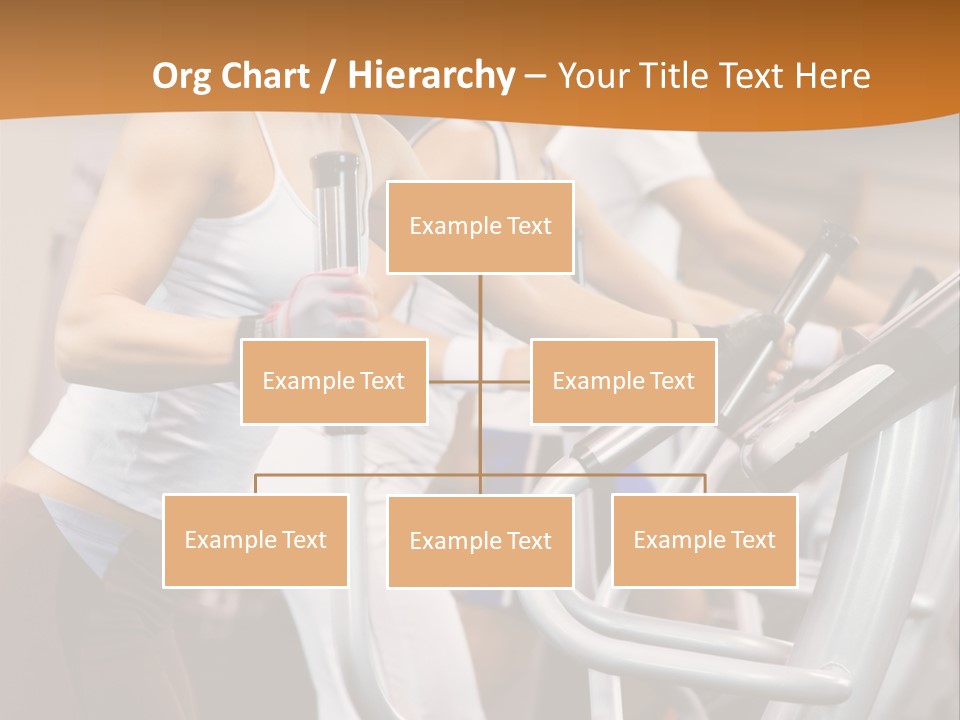 Org Chart / Hierarchy – Your Title Text Here

Example Text

Example Text

Example Text

Example Text

Example Text

Example Text